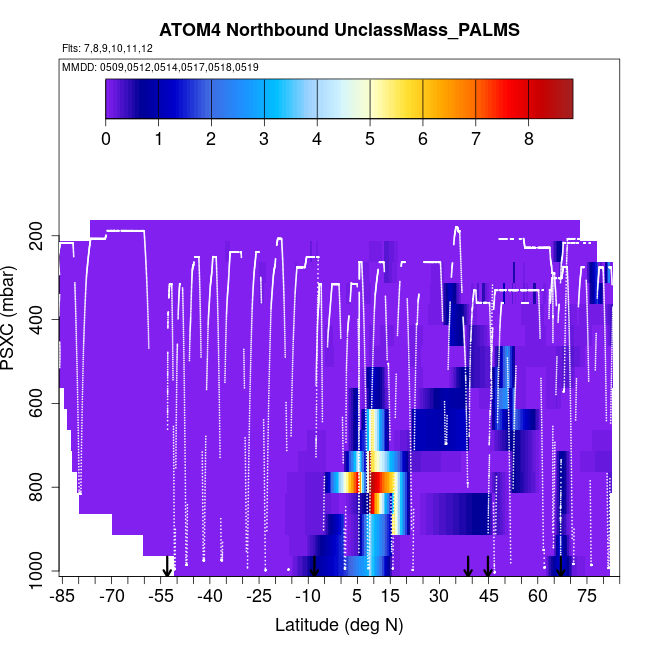 ATOM4 Northbound UnclassMass_PALMS

Flts: 7,8,9,10,11,12

MMDD: 0509,0512,0514,0517,0518,0519

0 1 2 3 4 5 6 7 8

PSXC (mbar)

200
400
600
800
1000

-85 -70 -55 -40 -25 -10 5 15 30 45 60 75

Latitude (deg N)